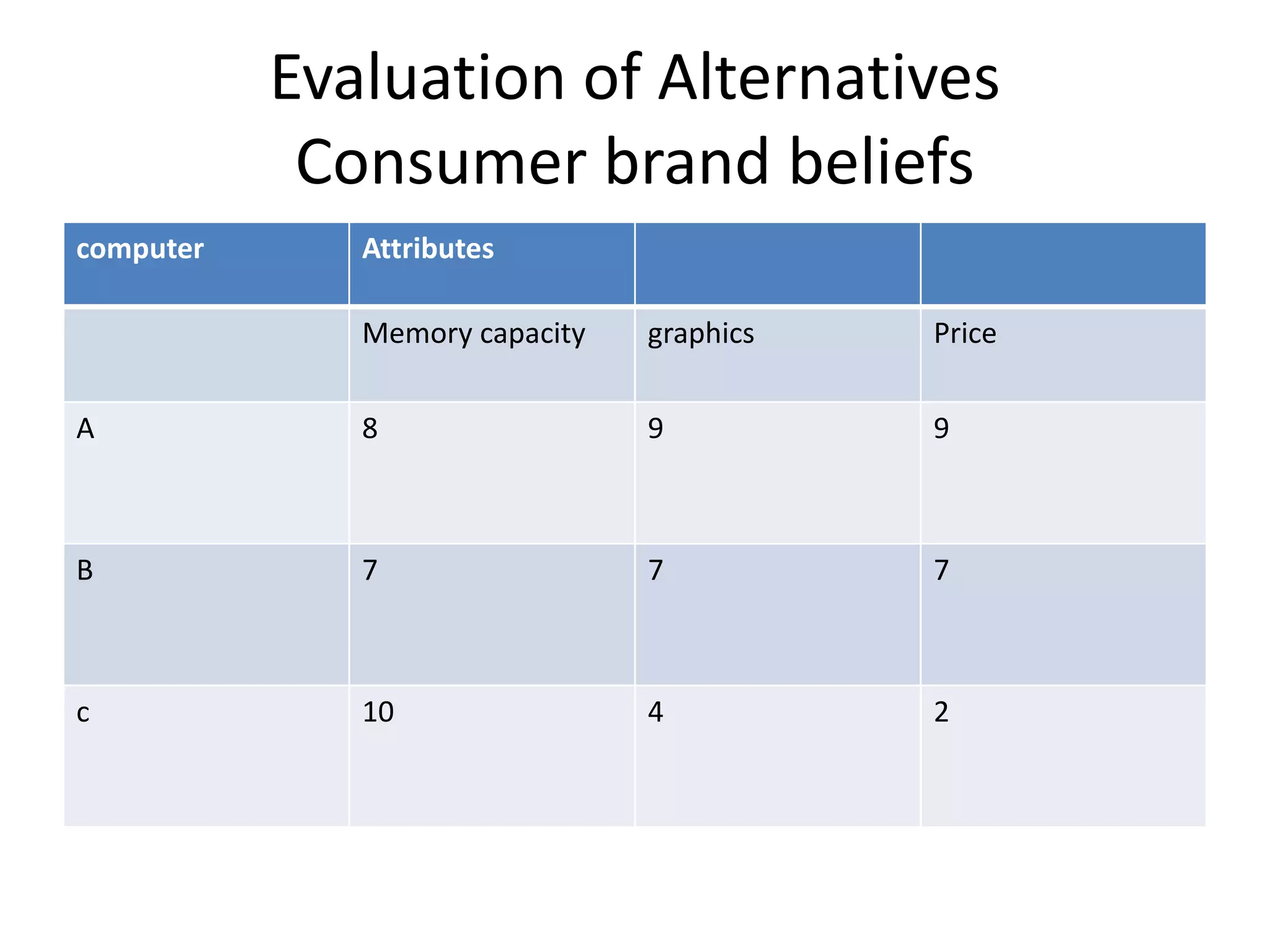 Evaluation of Alternatives
Consumer brand beliefs

| computer | Attributes | | |
|---|---|---|---|
| | Memory capacity | graphics | Price |
| A | 8 | 9 | 9 |
| B | 7 | 7 | 7 |
| c | 10 | 4 | 2 |